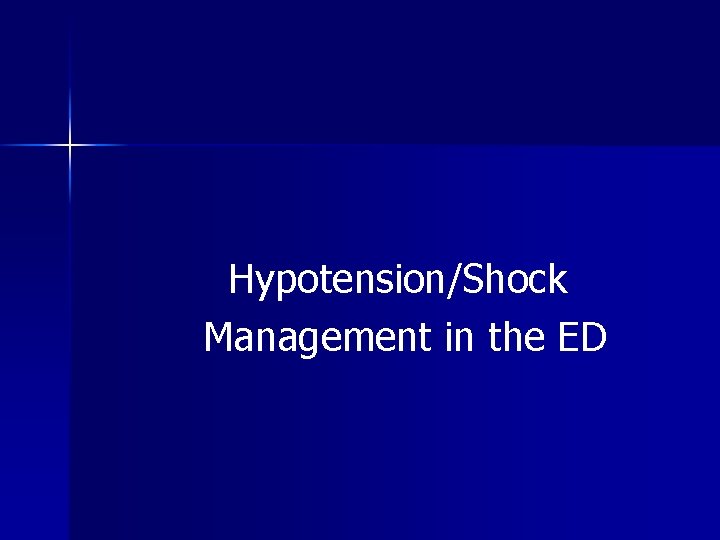 Hypotension/Shock
Management in the ED